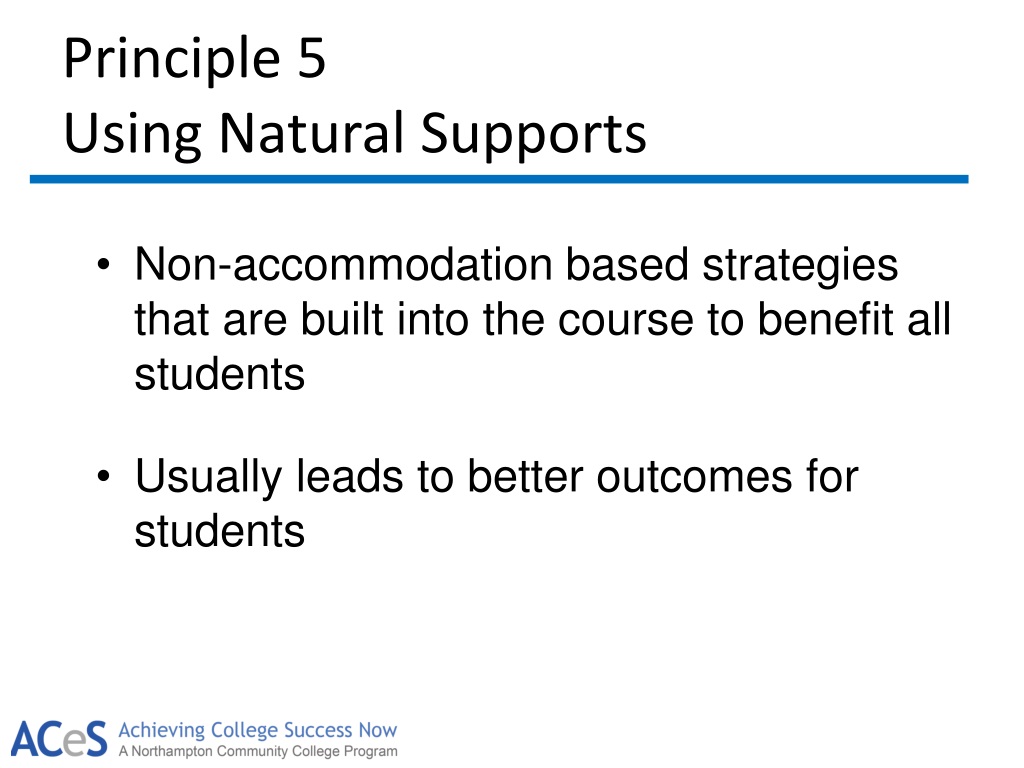 Principle 5
Using Natural Supports

• Non-accommodation based strategies that are built into the course to benefit all students

• Usually leads to better outcomes for students

ACeS Achieving College Success Now
A Northampton Community College Program